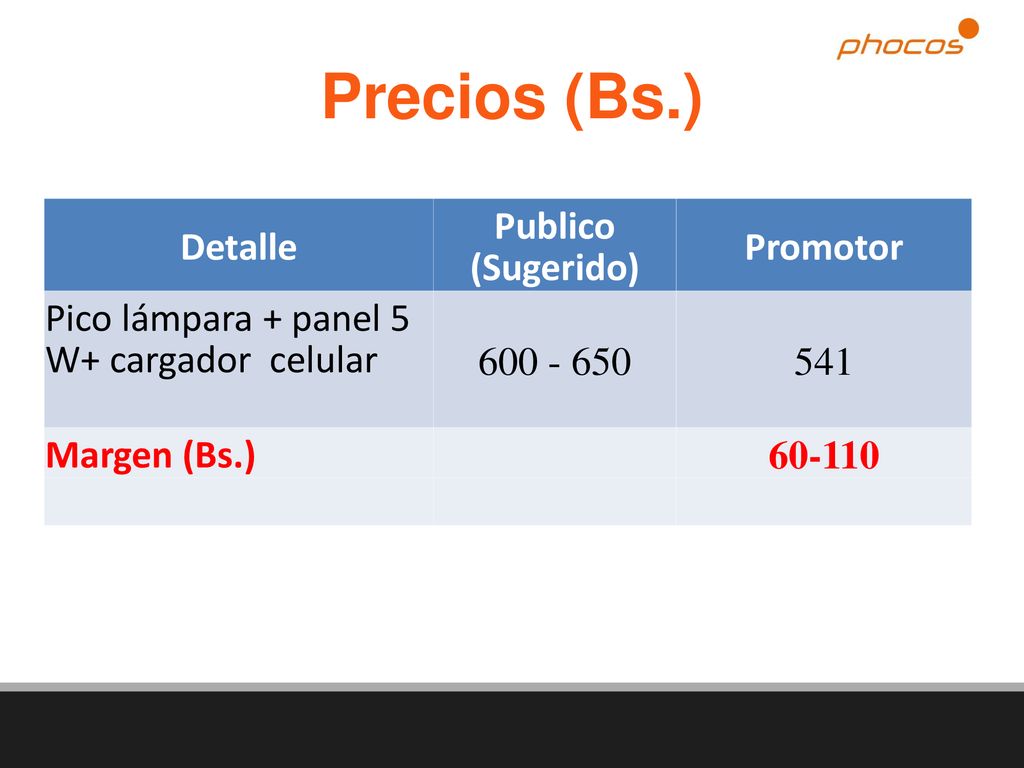 phocos

Precios (Bs.)

| Detalle | Publico (Sugerido) | Promotor |
|---|---|---|
| Pico lámpara + panel 5 W+ cargador celular | 600 - 650 | 541 |
| Margen (Bs.) | | 60-110 |
| | | |